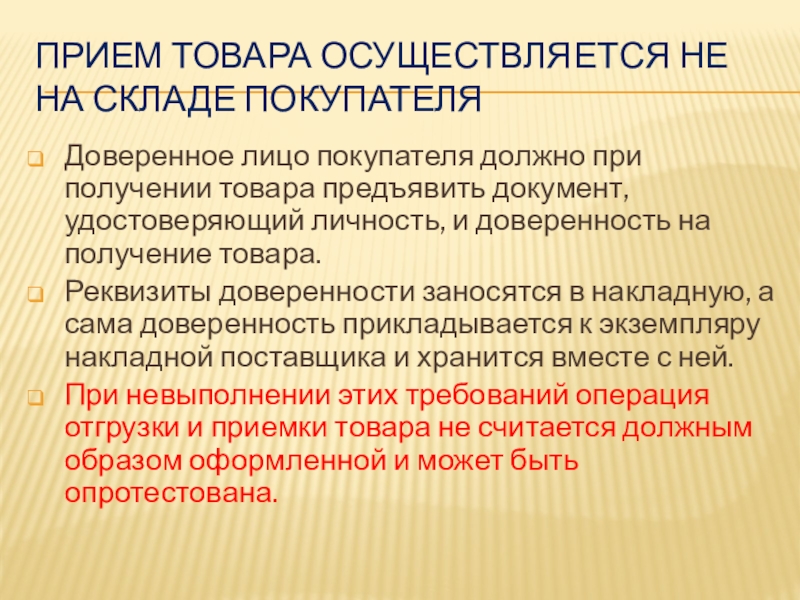 ПРИЕМ ТОВАРА ОСУЩЕСТВЛЯЕТСЯ НЕ НА СКЛАДЕ ПОКУПАТЕЛЯ

Доверенное лицо покупателя должно при получении товара предъявить документ, удостоверяющий личность, и доверенность на получение товара.

Реквизиты доверенности заносятся в накладную, а сама доверенность прикладывается к экземпляру накладной поставщика и хранится вместе с ней.

При невыполнении этих требований операция отгрузки и приемки товара не считается должным образом оформленной и может быть опротестована.